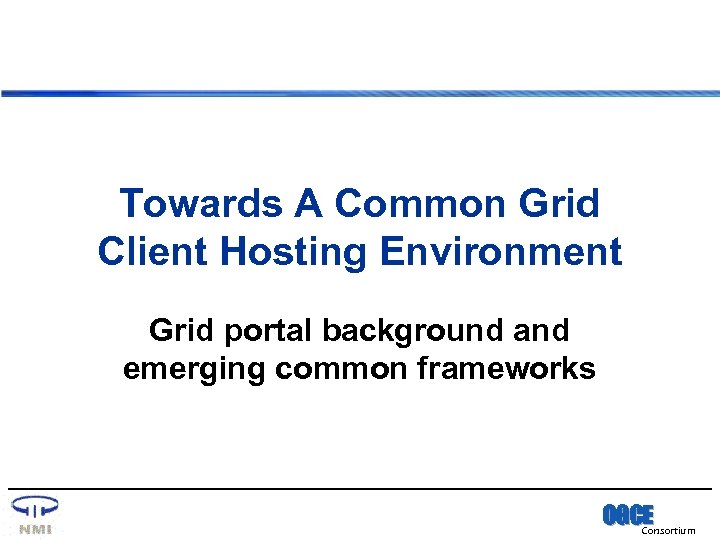 Towards A Common Grid Client Hosting Environment

Grid portal background and emerging common frameworks

NMI

OGCE Consortium